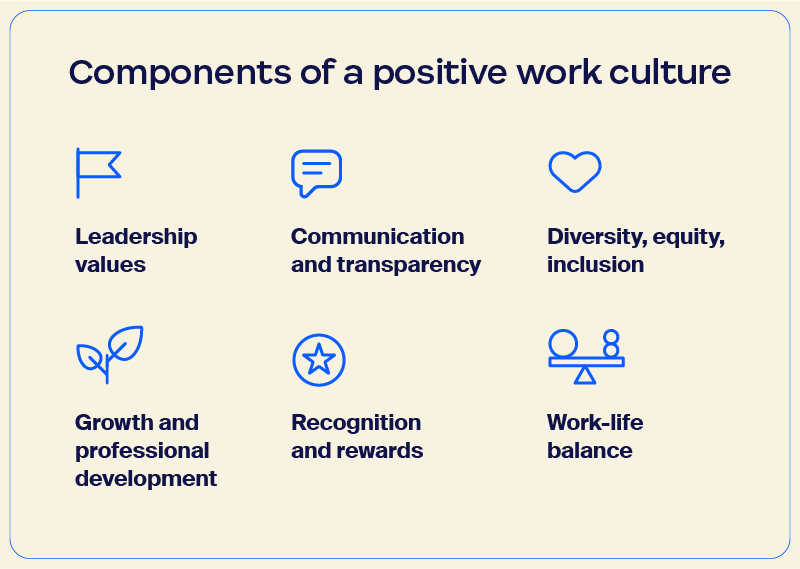 Components of a positive work culture

Leadership values

Communication and transparency

Diversity, equity, inclusion

Growth and professional development

Recognition and rewards

Work-life balance